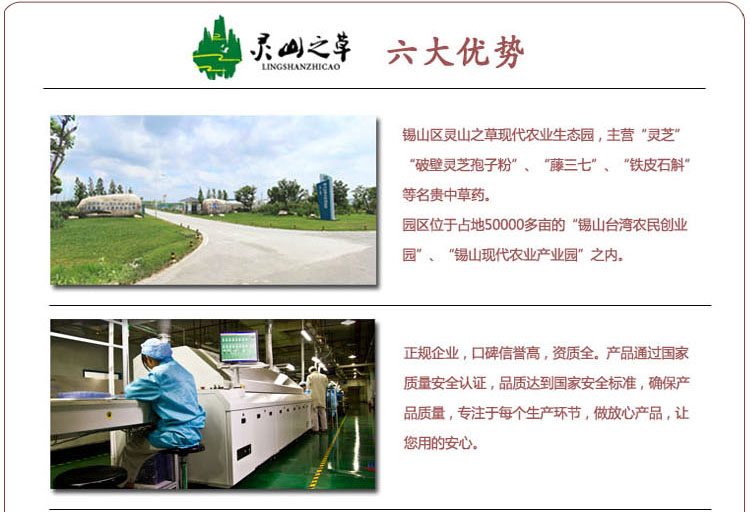 灵山之草
LINGSHANZHICAO

六大优势

锡山区灵山之草现代农业生态园，主营“灵芝”“破壁灵芝孢子粉”、“藤三七”、“铁皮石斛”等名贵中草药。
园区位于占地50000多亩的“锡山台湾农民创业园”、“锡山现代农业产业园”之内。

正规企业，口碑信誉高，资质全。产品通过国家质量安全认证，品质达到国家安全标准，确保产品质量，专注于每个生产环节，做放心产品，让您用的安心。